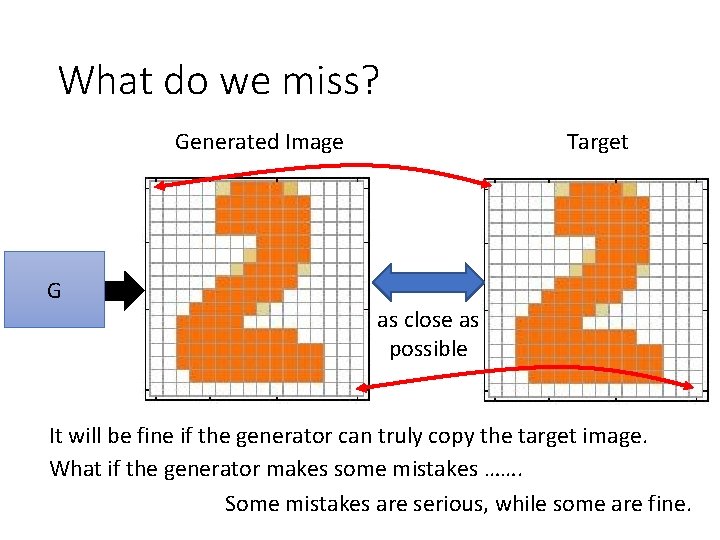 What do we miss?

Generated Image

Target

G

as close as possible

It will be fine if the generator can truly copy the target image.

What if the generator makes some mistakes …….

Some mistakes are serious, while some are fine.